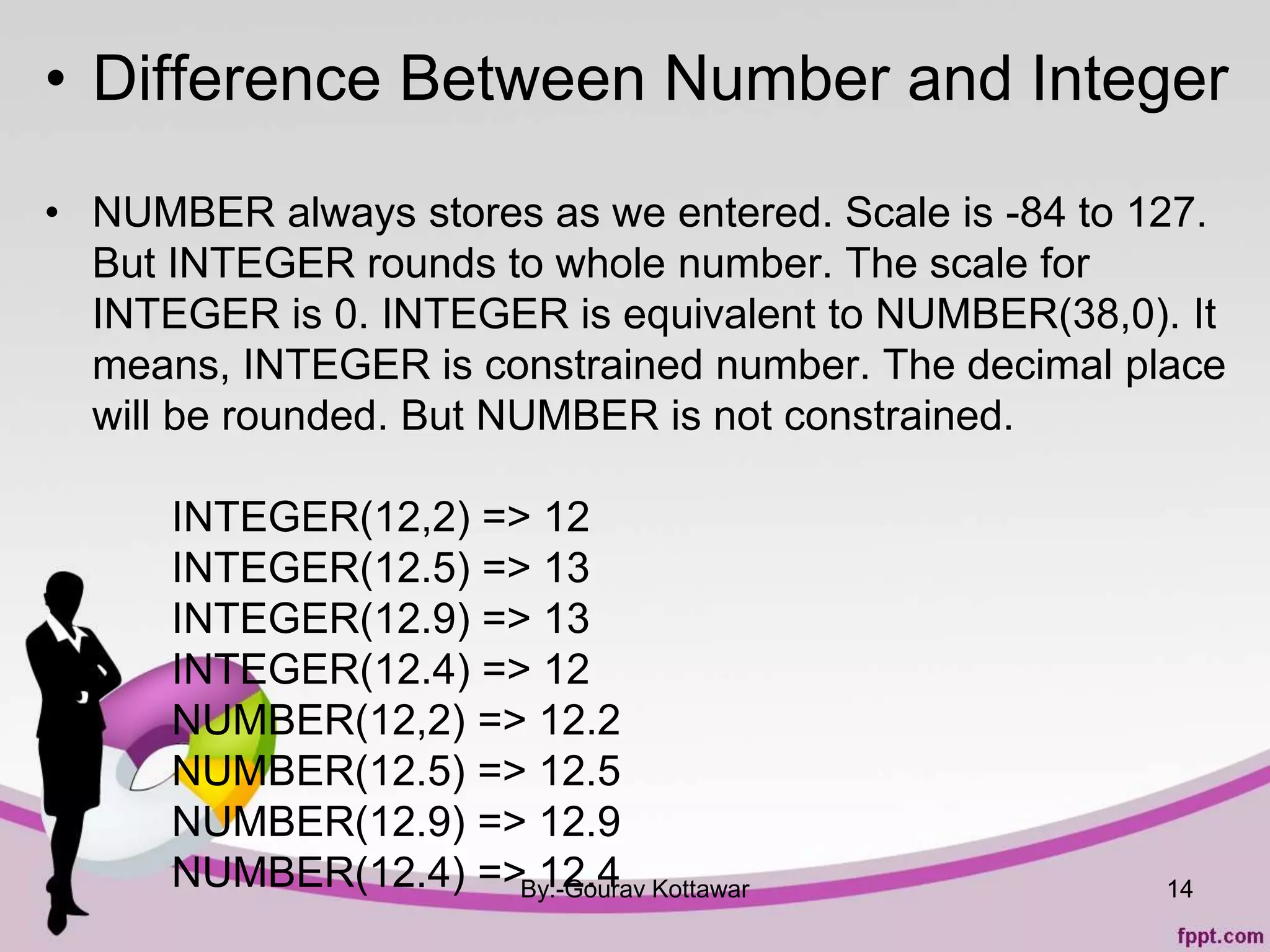 • Difference Between Number and Integer

• NUMBER always stores as we entered. Scale is -84 to 127. But INTEGER rounds to whole number. The scale for INTEGER is 0. INTEGER is equivalent to NUMBER(38,0). It means, INTEGER is constrained number. The decimal place will be rounded. But NUMBER is not constrained.

INTEGER(12,2) => 12
INTEGER(12.5) => 13
INTEGER(12.9) => 13
INTEGER(12.4) => 12
NUMBER(12,2) => 12.2
NUMBER(12.5) => 12.5
NUMBER(12.9) => 12.9
NUMBER(12.4) => 12.4

By:-Gourav Kottawar

14

fppt.com